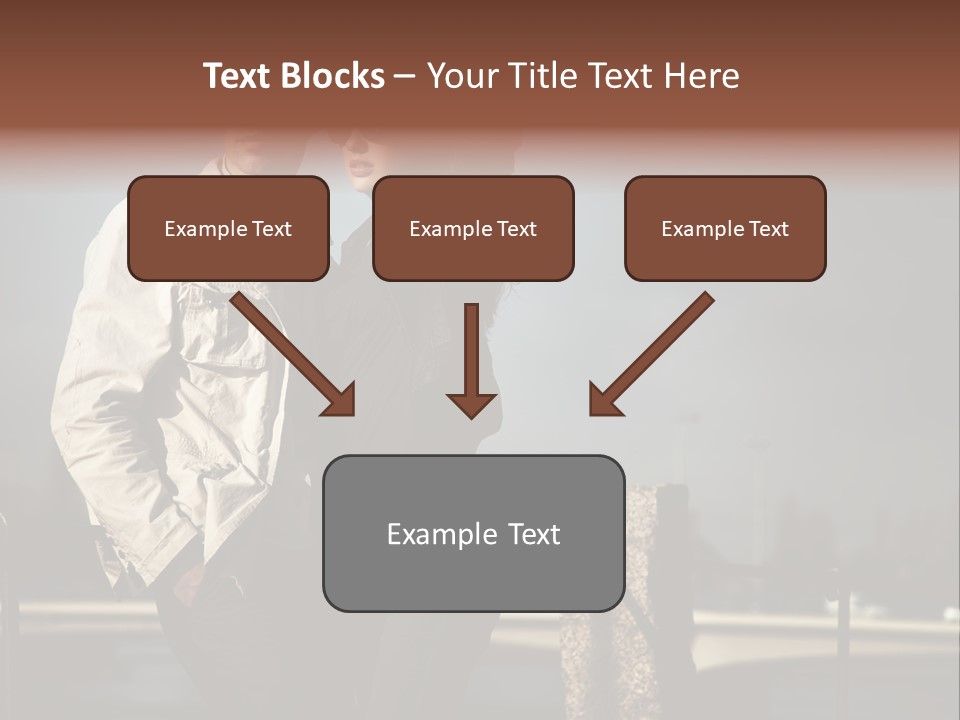 Text Blocks – Your Title Text Here

Example Text

Example Text

Example Text

Example Text